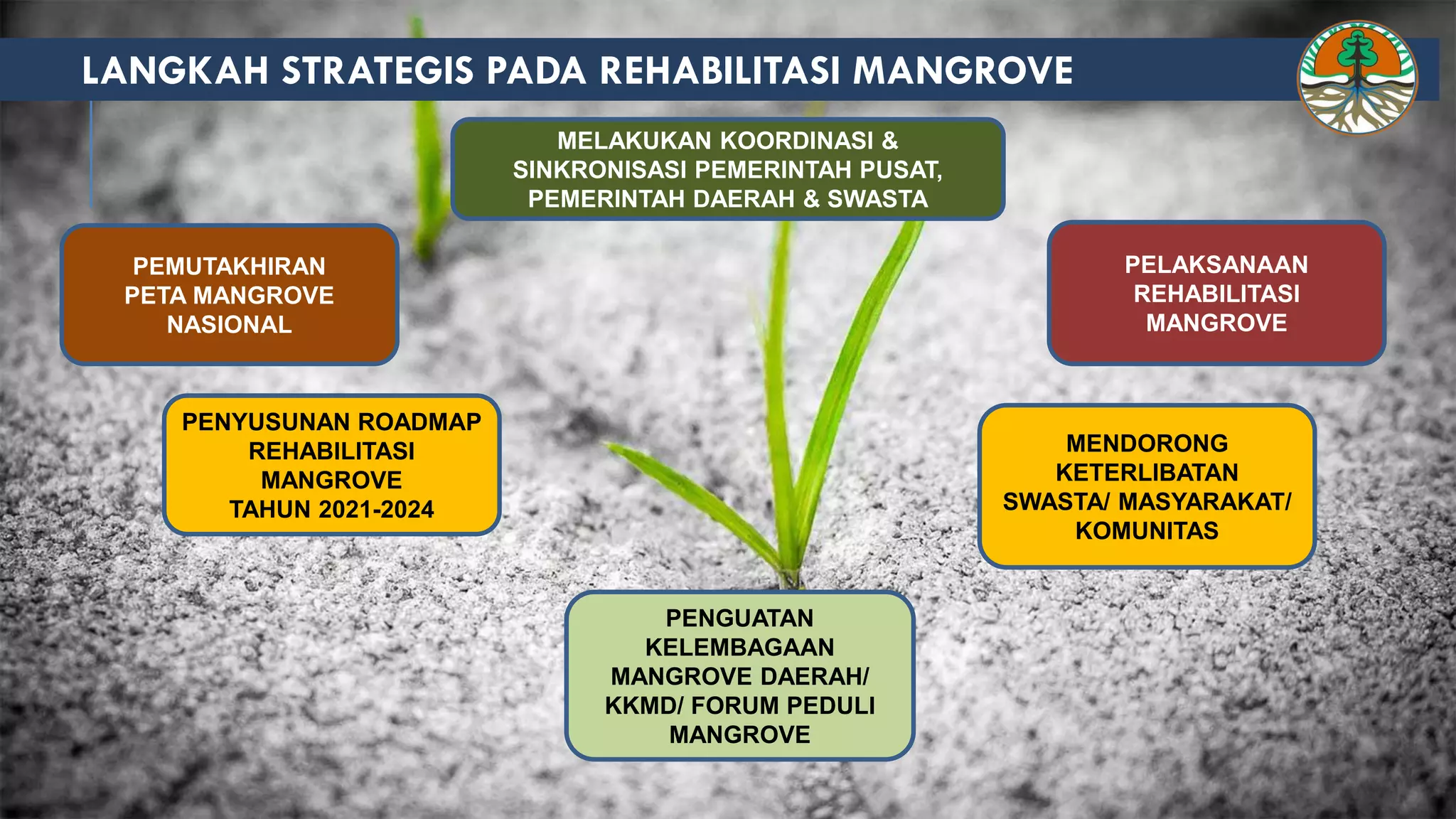 LANGKAH STRATEGIS PADA REHABILITASI MANGROVE

MELAKUKAN KOORDINASI & SINKRONISASI PEMERINTAH PUSAT, PEMERINTAH DAERAH & SWASTA

PEMUTAKHIRAN PETA MANGROVE NASIONAL

PELAKSANAAN REHABILITASI MANGROVE

PENYUSUNAN ROADMAP REHABILITASI MANGROVE TAHUN 2021-2024

MENDORONG KETERLIBATAN SWASTA/ MASYARAKAT/ KOMUNITAS

PENGUATAN KELEMBAGAAN MANGROVE DAERAH/ KKMD/ FORUM PEDULI MANGROVE